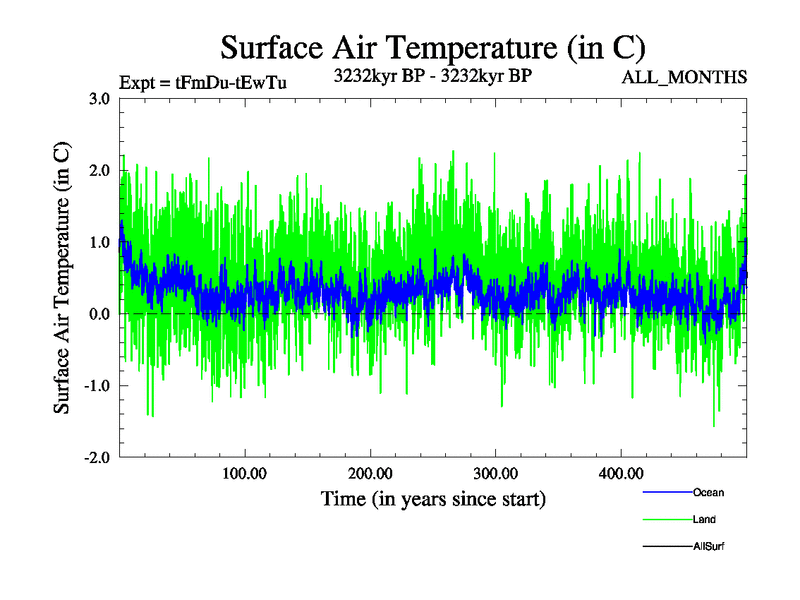 Surface Air Temperature (in C)

Expt = tFmDu-tEwTu

3232kyr BP - 3232kyr BP

ALL_MONTHS

Surface Air Temperature (in C)

3.0
2.0
1.0
0.0
-1.0
-2.0

100.00
200.00
300.00
400.00

Time (in years since start)

Ocean
Land
AllSurf